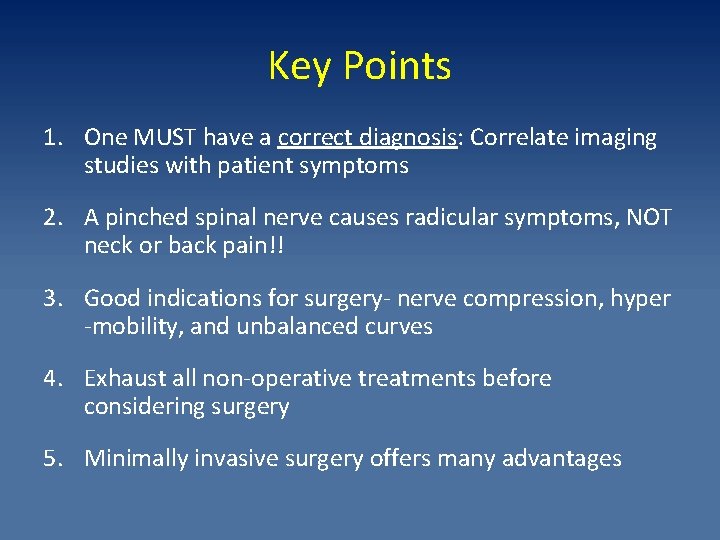 Key Points

1. One MUST have a correct diagnosis: Correlate imaging studies with patient symptoms

2. A pinched spinal nerve causes radicular symptoms, NOT neck or back pain!!

3. Good indications for surgery- nerve compression, hyper -mobility, and unbalanced curves

4. Exhaust all non-operative treatments before considering surgery

5. Minimally invasive surgery offers many advantages